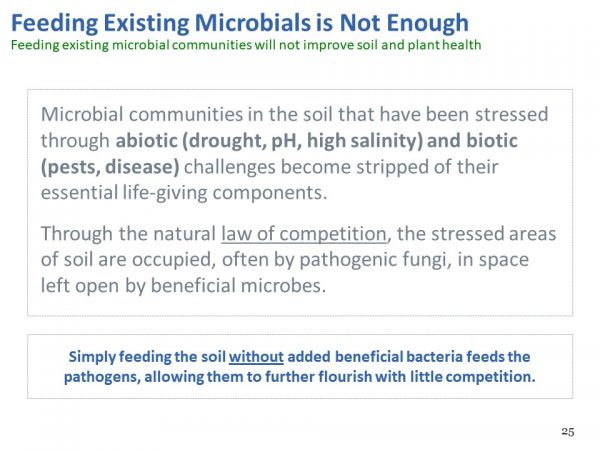 Feeding Existing Microbials is Not Enough
Feeding existing microbial communities will not improve soil and plant health

Microbial communities in the soil that have been stressed through abiotic (drought, pH, high salinity) and biotic (pests, disease) challenges become stripped of their essential life-giving components.

Through the natural law of competition, the stressed areas of soil are occupied, often by pathogenic fungi, in space left open by beneficial microbes.

Simply feeding the soil without added beneficial bacteria feeds the pathogens, allowing them to further flourish with little competition.

25